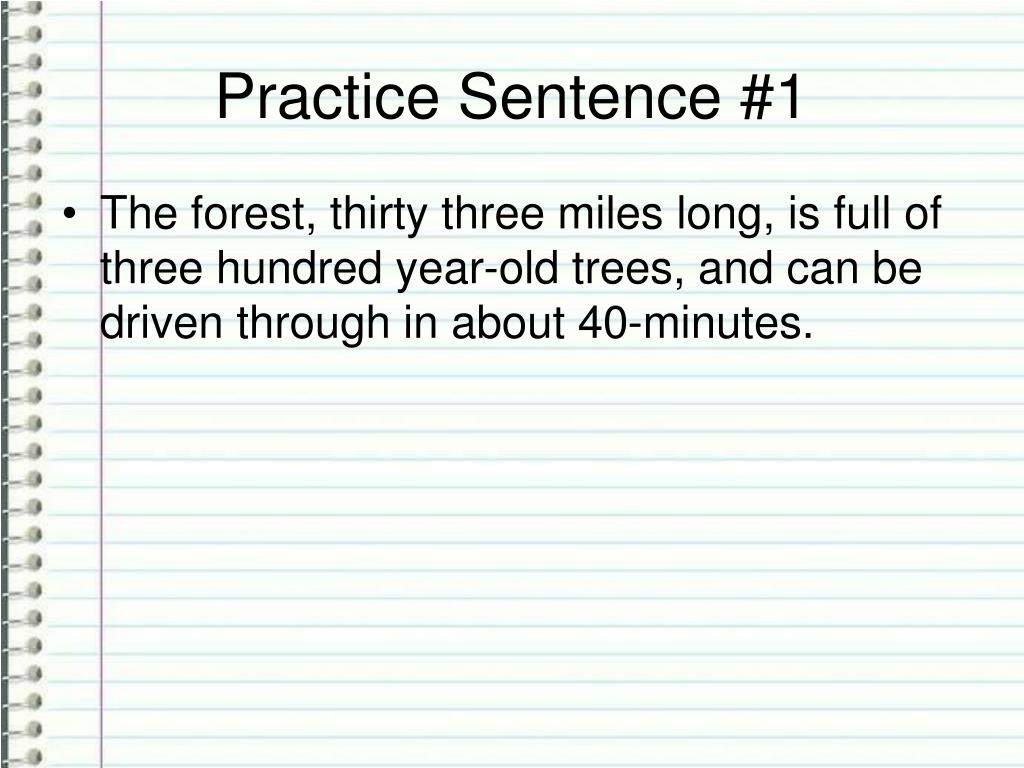 Practice Sentence #1

• The forest, thirty three miles long, is full of three hundred year-old trees, and can be driven through in about 40-minutes.